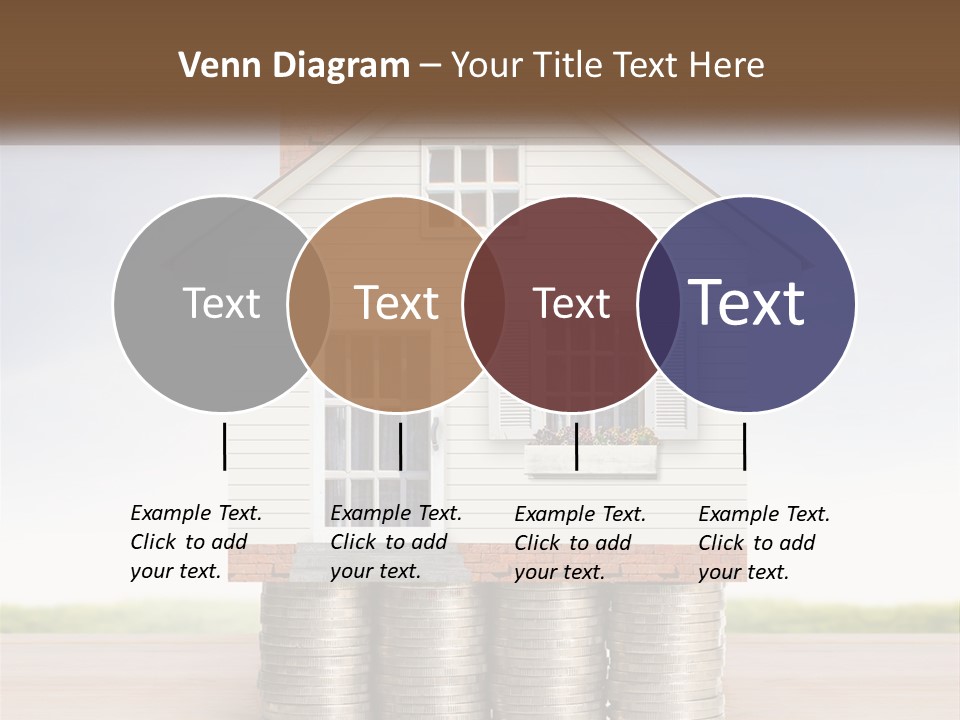 Venn Diagram – Your Title Text Here

Text

Text

Text

Text

Example Text. Click to add your text.

Example Text. Click to add your text.

Example Text. Click to add your text.

Example Text. Click to add your text.